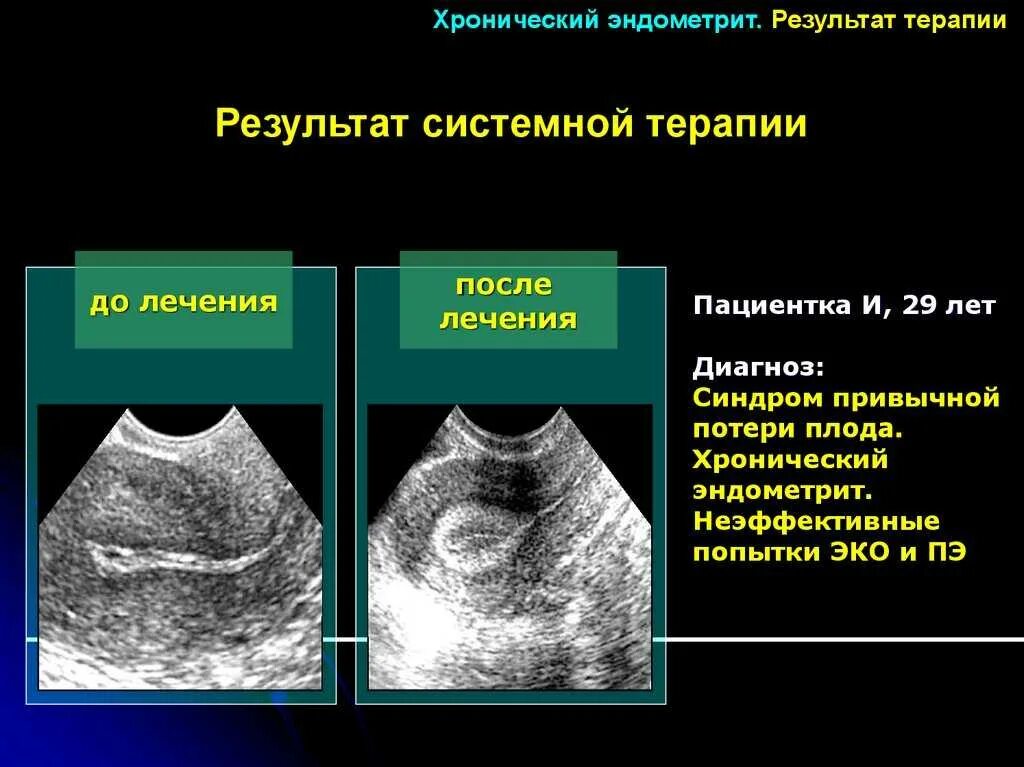 Хронический эндометрит. Результат терапии

Результат системной терапии

до лечения

после лечения

Пациентка И, 29 лет

Диагноз:
Синдром привычной потери плода. Хронический эндометрит. Неэффективные попытки ЭКО и ПЭ